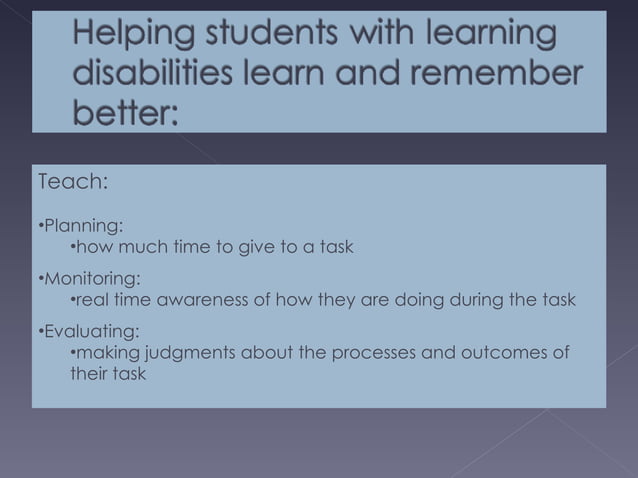 Helping students with learning disabilities learn and remember better:

Teach:

•Planning:
•how much time to give to a task

•Monitoring:
•real time awareness of how they are doing during the task

•Evaluating:
•making judgments about the processes and outcomes of their task